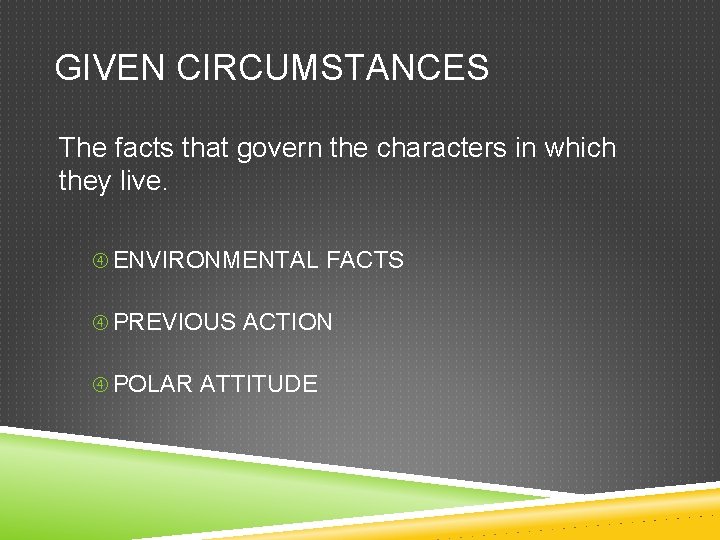 GIVEN CIRCUMSTANCES

The facts that govern the characters in which they live.

④ ENVIRONMENTAL FACTS

④ PREVIOUS ACTION

④ POLAR ATTITUDE